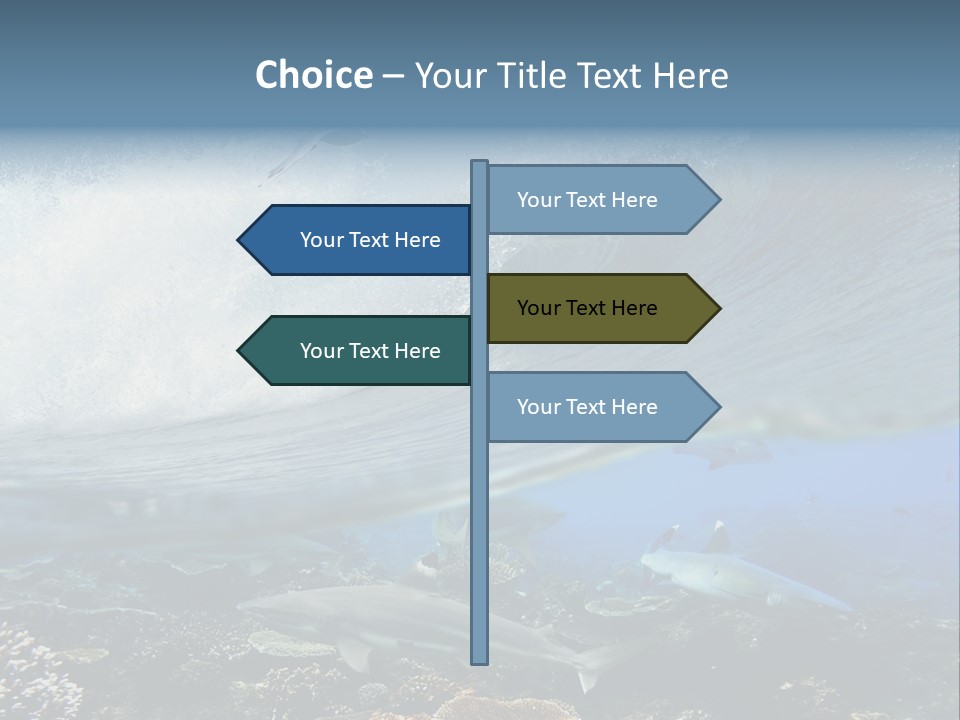 Choice – Your Title Text Here

Your Text Here

Your Text Here

Your Text Here

Your Text Here

Your Text Here